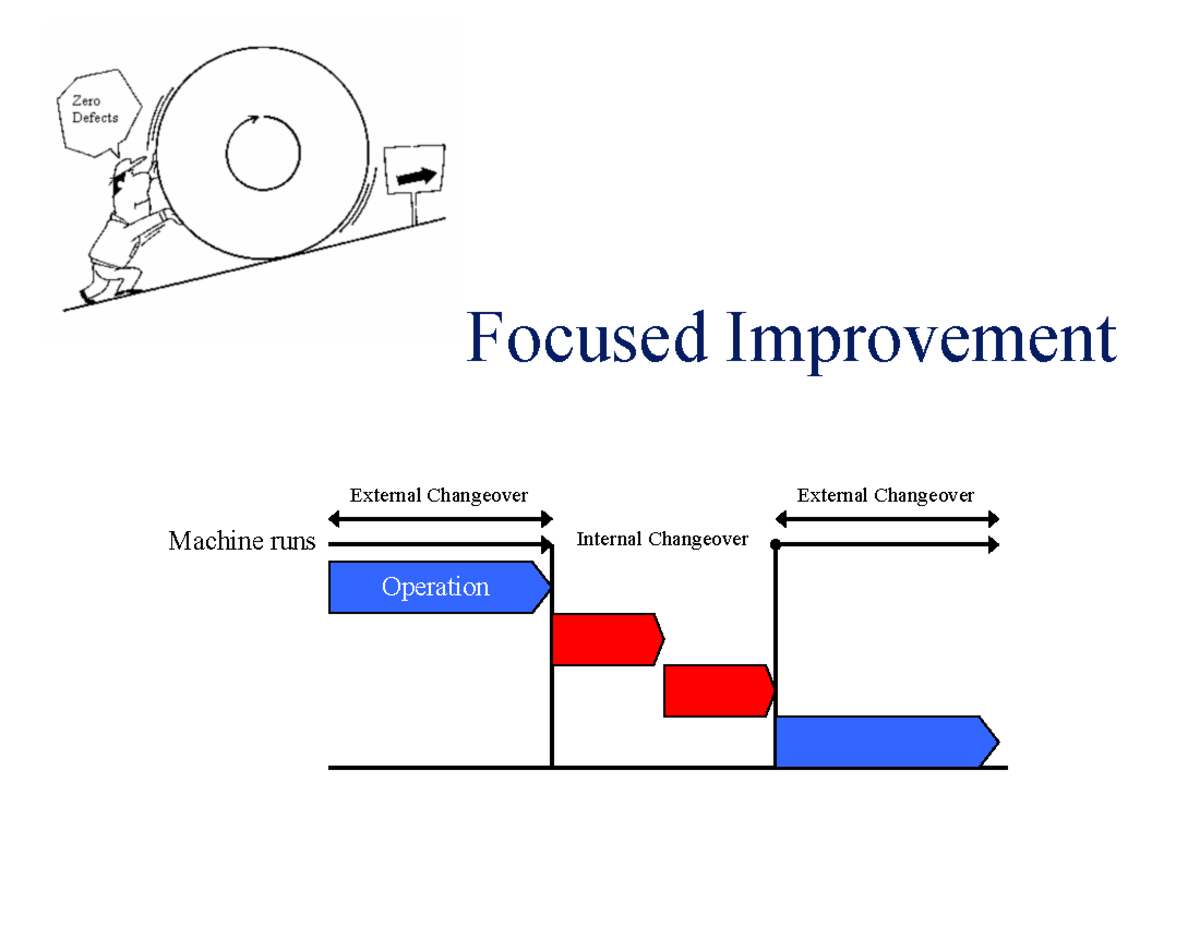 Zero Defects

Focused Improvement

External Changeover

External Changeover

Machine runs

Internal Changeover

Operation